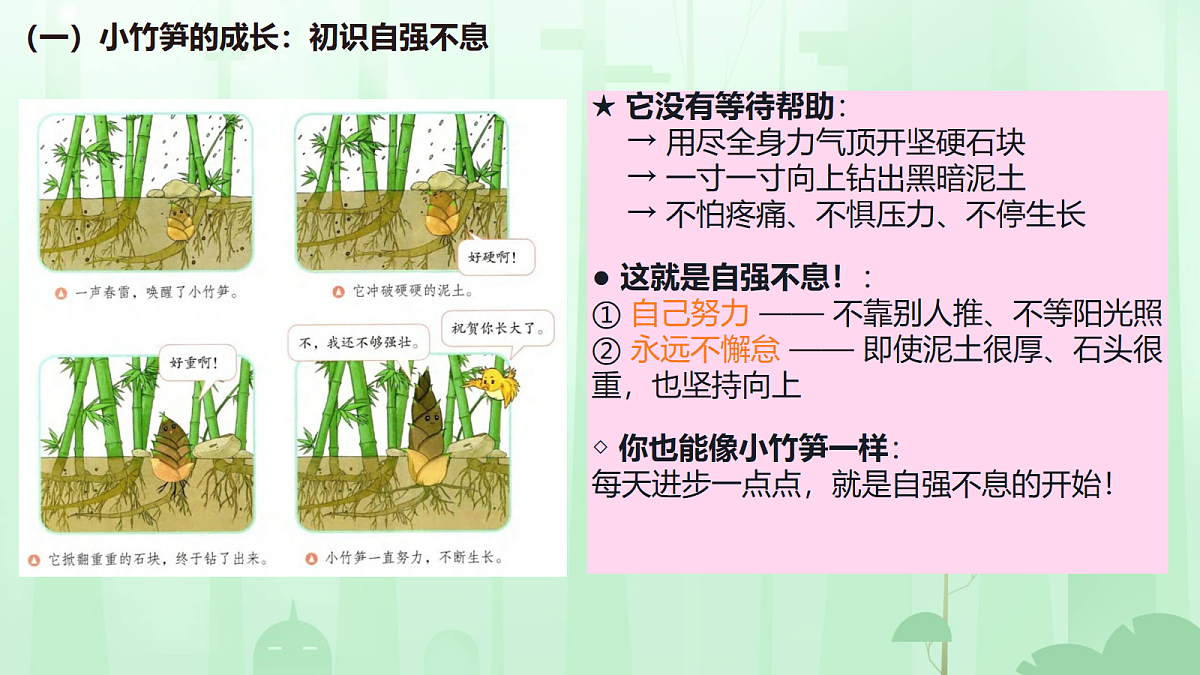 （一）小竹笋的成长：初识自强不息

一声春雷，唤醒了小竹笋。

好硬啊！

它冲破硬硬的泥土。

好重啊！

它掀翻重重的石块，终于钻了出来。

不，我还不够强壮。

祝贺你长大了。

小竹笋一直努力，不断生长。

★ 它没有等待帮助：
→ 用尽全身力气顶开坚硬石块
→ 一寸一寸向上钻出黑暗泥土
→ 不怕疼痛、不惧压力、不停生长

● 这就是自强不息！：
① 自己努力 —— 不靠别人推、不等阳光照
② 永远不懈怠 —— 即使泥土很厚、石头很重，也坚持向上

◇ 你也能像小竹笋一样：
每天进步一点点，就是自强不息的开始！